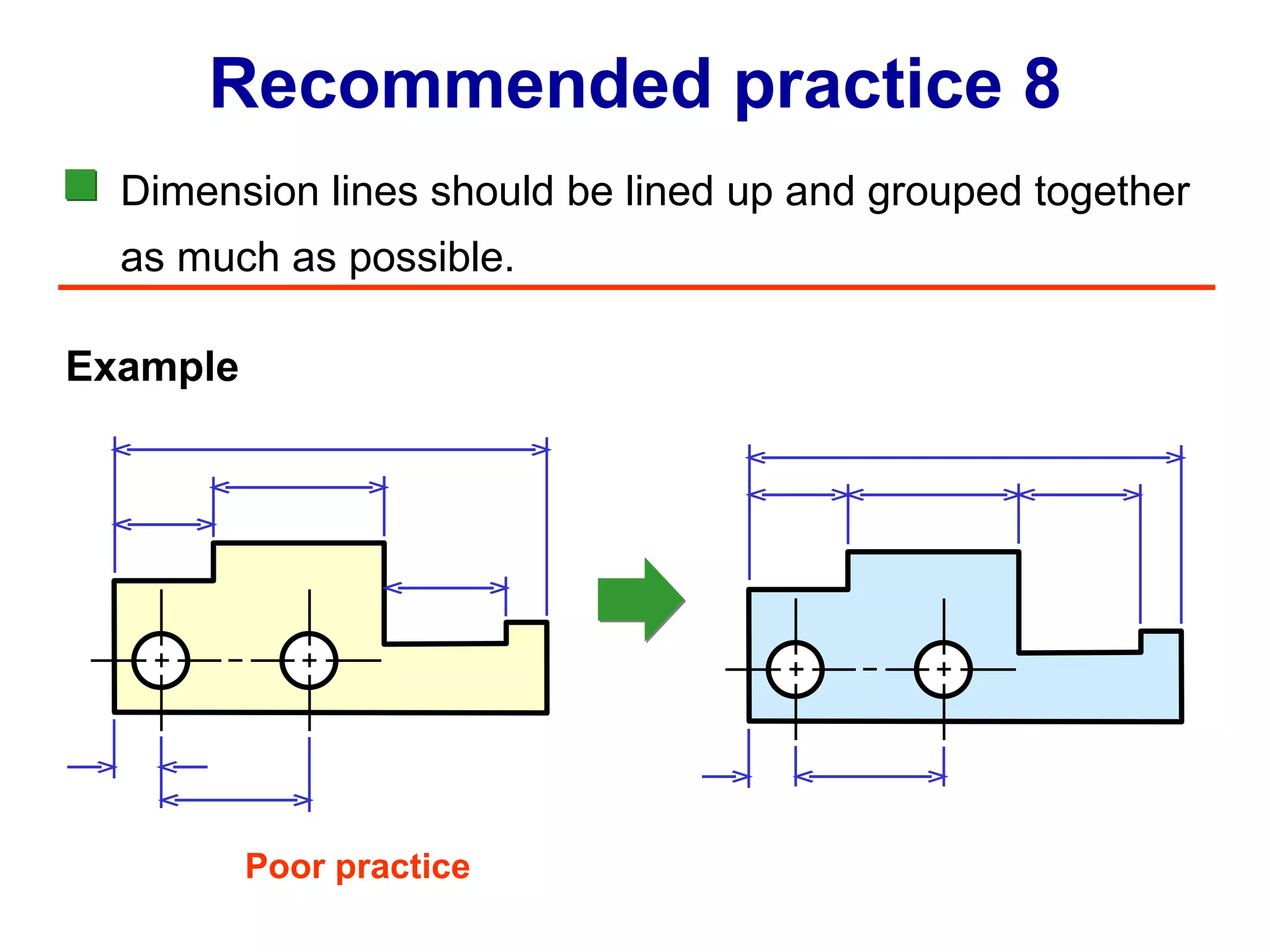 Recommended practice 8

Dimension lines should be lined up and grouped together as much as possible.

Example

Poor practice